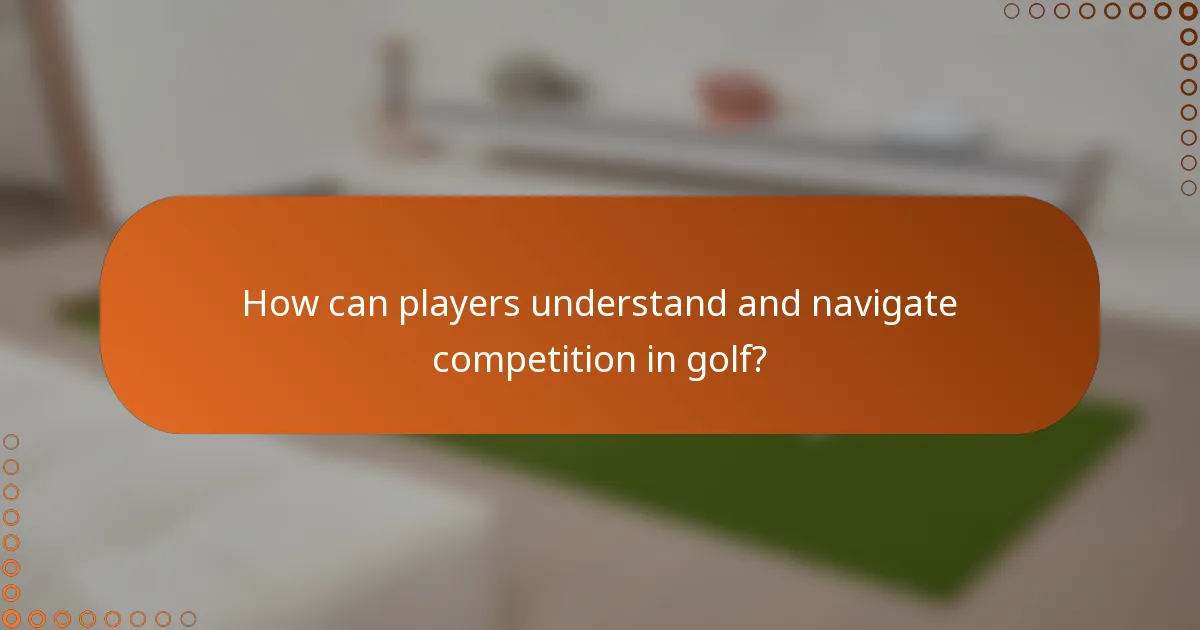 How can players understand and navigate competition in golf?